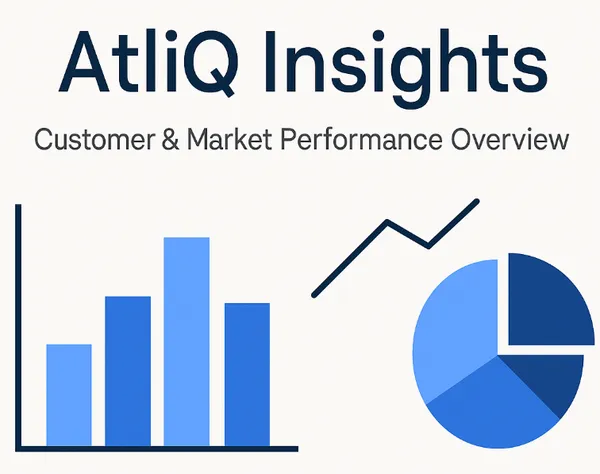 AtliQ Insights

Customer & Market Performance Overview